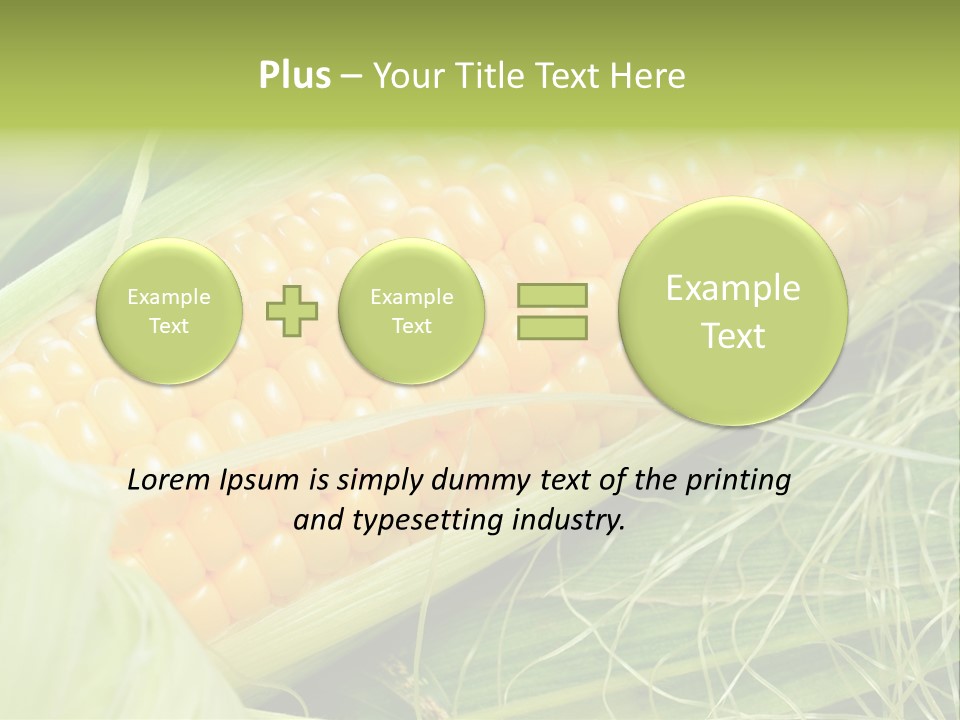 Plus – Your Title Text Here

Example Text

Example Text

Example Text

Lorem Ipsum is simply dummy text of the printing and typesetting industry.